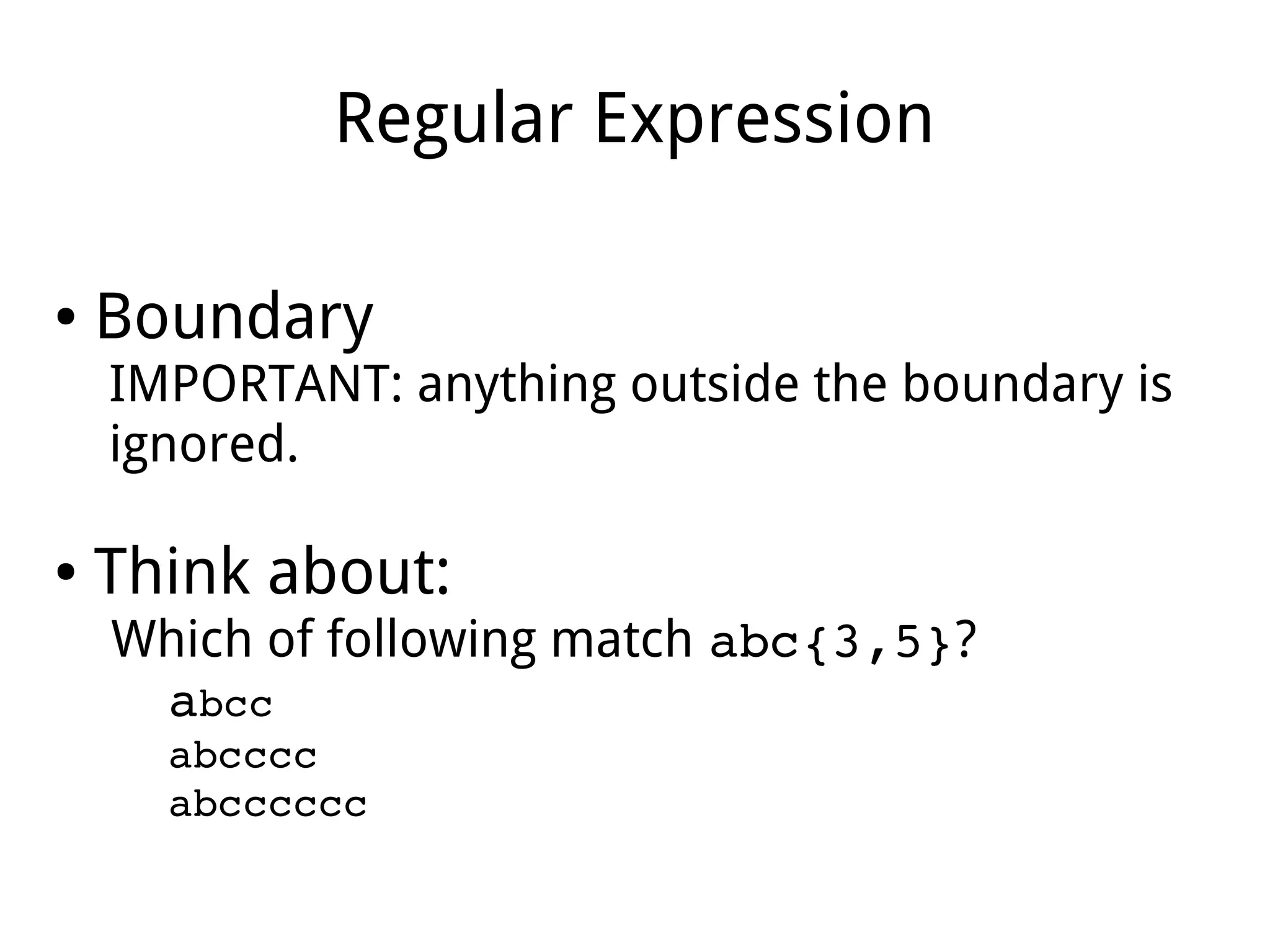 Regular Expression

• Boundary
IMPORTANT: anything outside the boundary is ignored.

• Think about:
Which of following match abc{3,5}?
abcc
abcccc
abcccccc